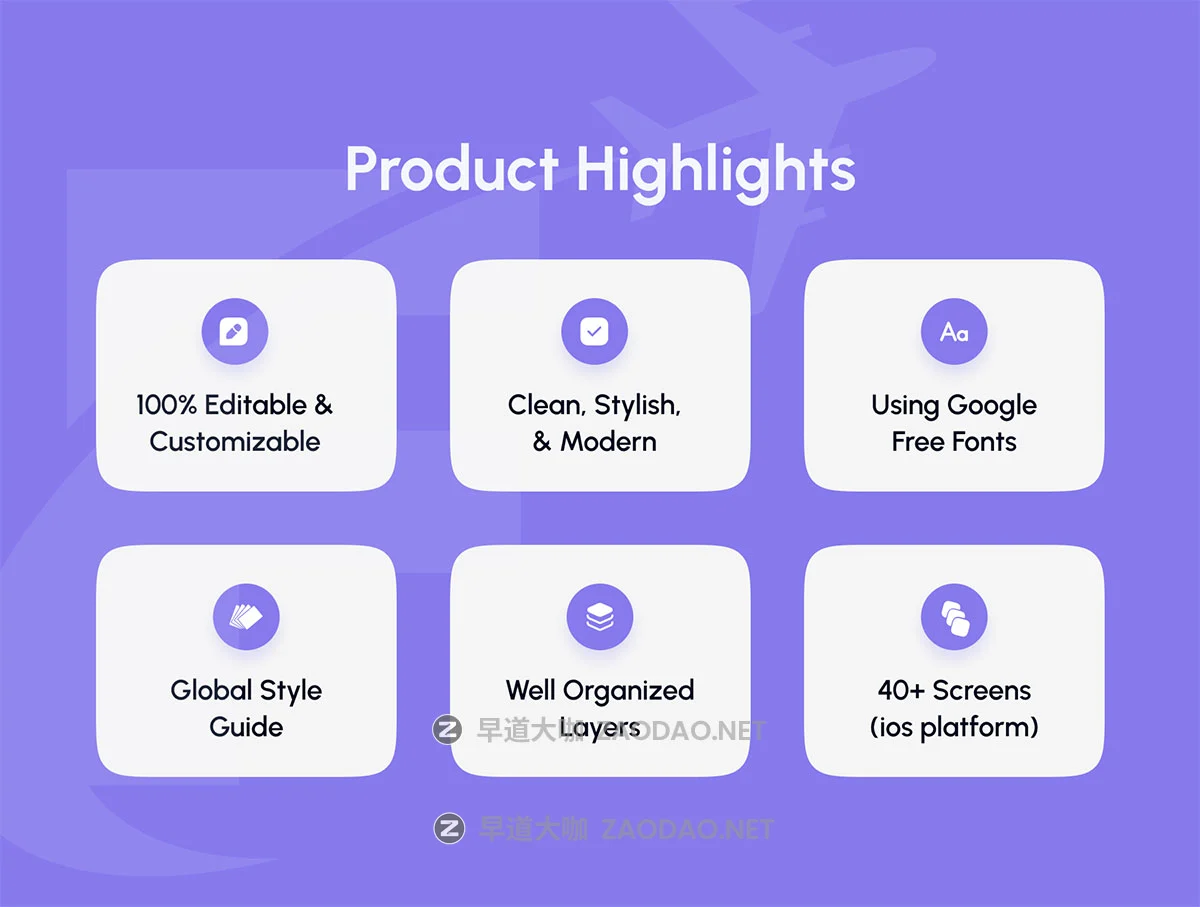 Product Highlights

Aa

100% Editable & Customizable

Clean, Stylish, & Modern

Using Google Free Fonts

Global Style Guide

Well Organized Layers

40+ Screens (ios platform)

早道大咖 ZAODAO.NET

早道大咖 ZAODAO.NET